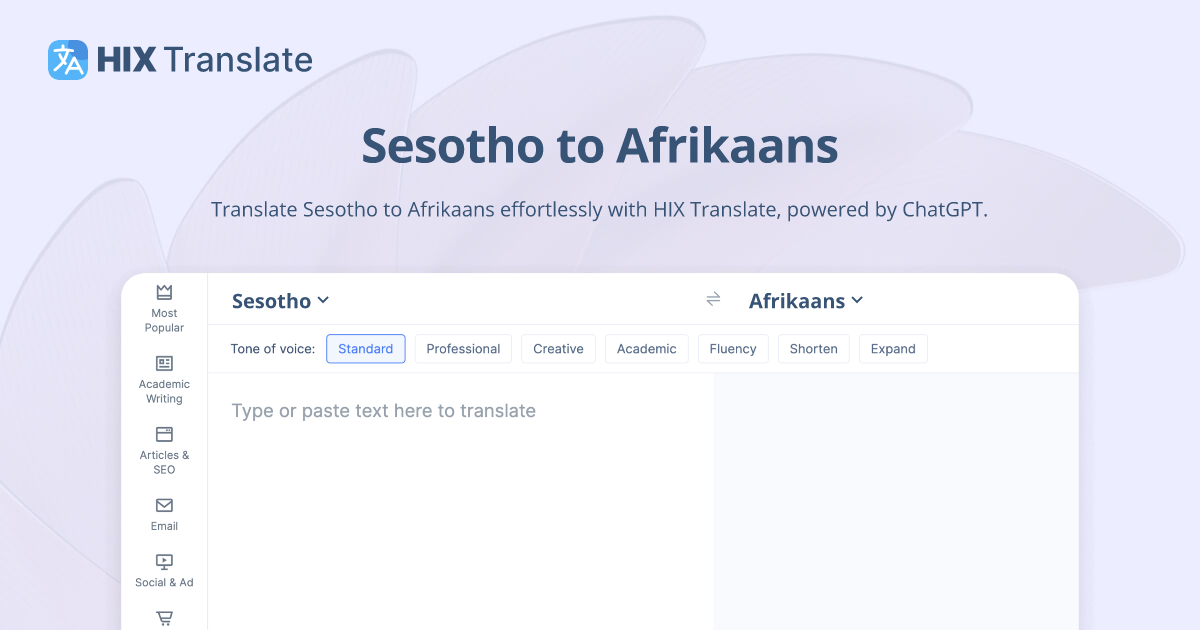 HIX Translate

Sesotho to Afrikaans

Translate Sesotho to Afrikaans effortlessly with HIX Translate, powered by ChatGPT.

Most Popular

Academic Writing

Articles & SEO

Email

Social & Ad

Sesotho

Afrikaans

Tone of voice: Standard Professional Creative Academic Fluency Shorten Expand

Type or paste text here to translate